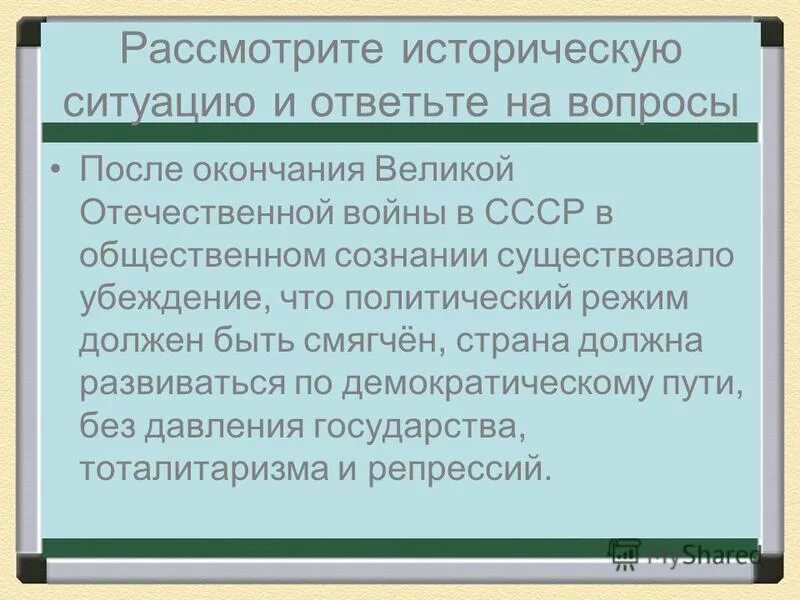 Рассмотрите историческую ситуацию и ответьте на вопросы

• После окончания Великой Отечественной войны в СССР в общественном сознании существовало убеждение, что политический режим должен быть смягчён, страна должна развиваться по демократическому пути, без давления государства, тоталитаризма и репрессий.

MyShared